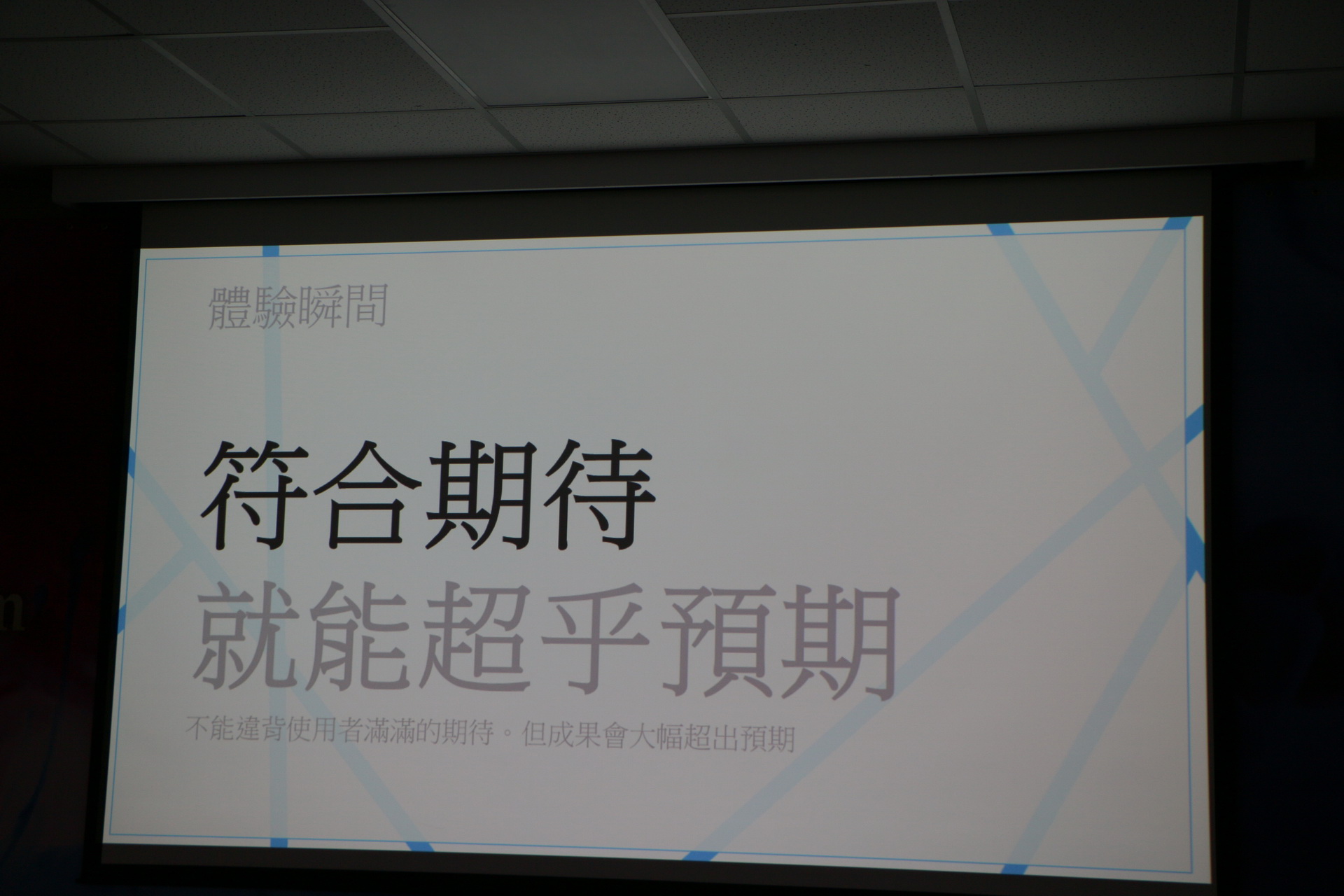 體驗瞬間

符合期待
就能超乎預期

不能違背使用者滿滿的期待。但成果會大幅超出預期